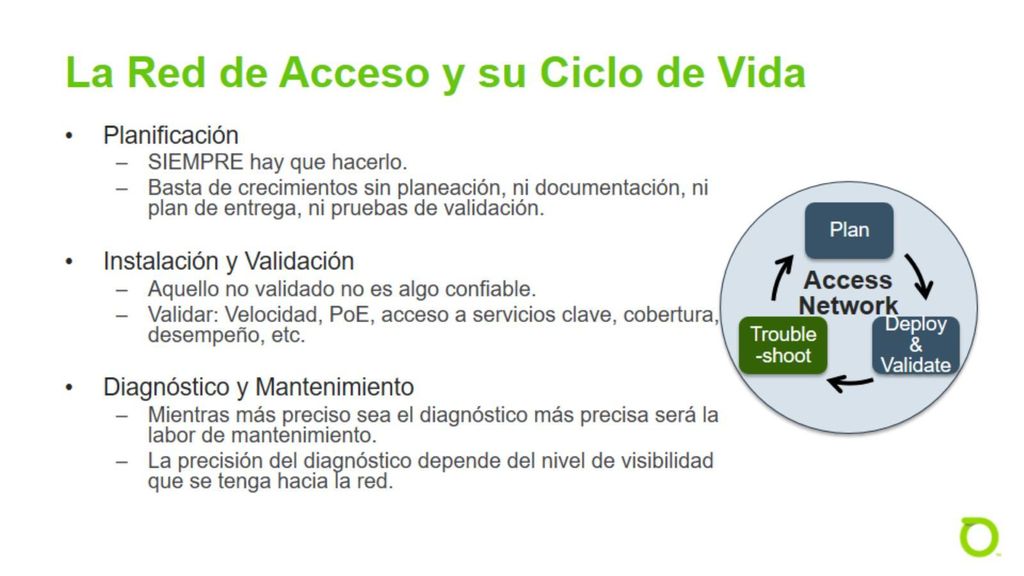 La Red de Acceso y su Ciclo de Vida

• Planificación
– SIEMPRE hay que hacerlo.
– Basta de crecimientos sin planeación, ni documentación, ni plan de entrega, ni pruebas de validación.

• Instalación y Validación
– Aquello no validado no es algo confiable.
– Validar: Velocidad, PoE, acceso a servicios clave, cobertura, desempeño, etc.

• Diagnóstico y Mantenimiento
– Mientras más preciso sea el diagnóstico más precisa será la labor de mantenimiento.
– La precisión del diagnóstico depende del nivel de visibilidad que se tenga hacia la red.

Plan
Access Network
Deploy & Validate
Trouble -shoot